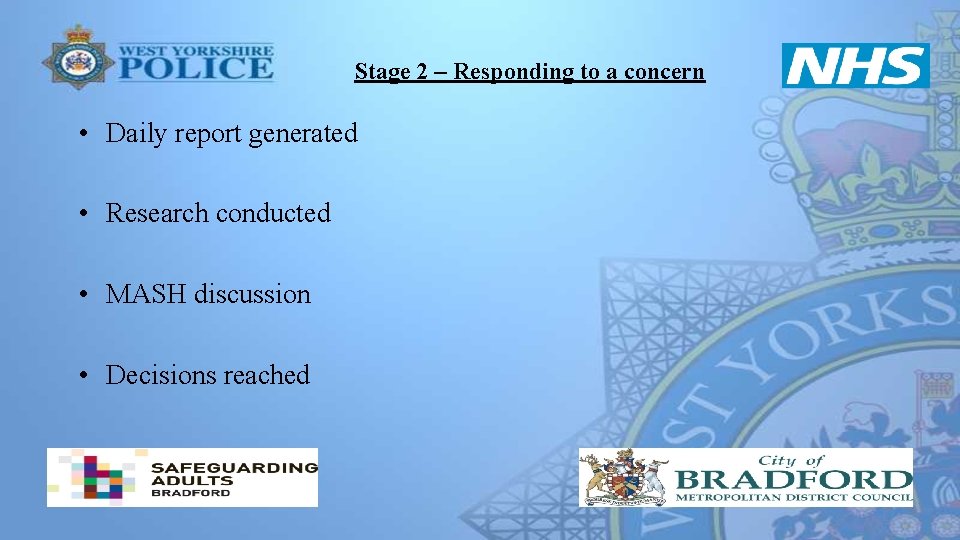 WEST YORKSHIRE POLICE

Stage 2 – Responding to a concern

NHS

• Daily report generated

• Research conducted

• MASH discussion

• Decisions reached

SAFEGUARDING ADULTS BRADFORD

City of BRADFORD METROPOLITAN DISTRICT COUNCIL

WEST YORKS